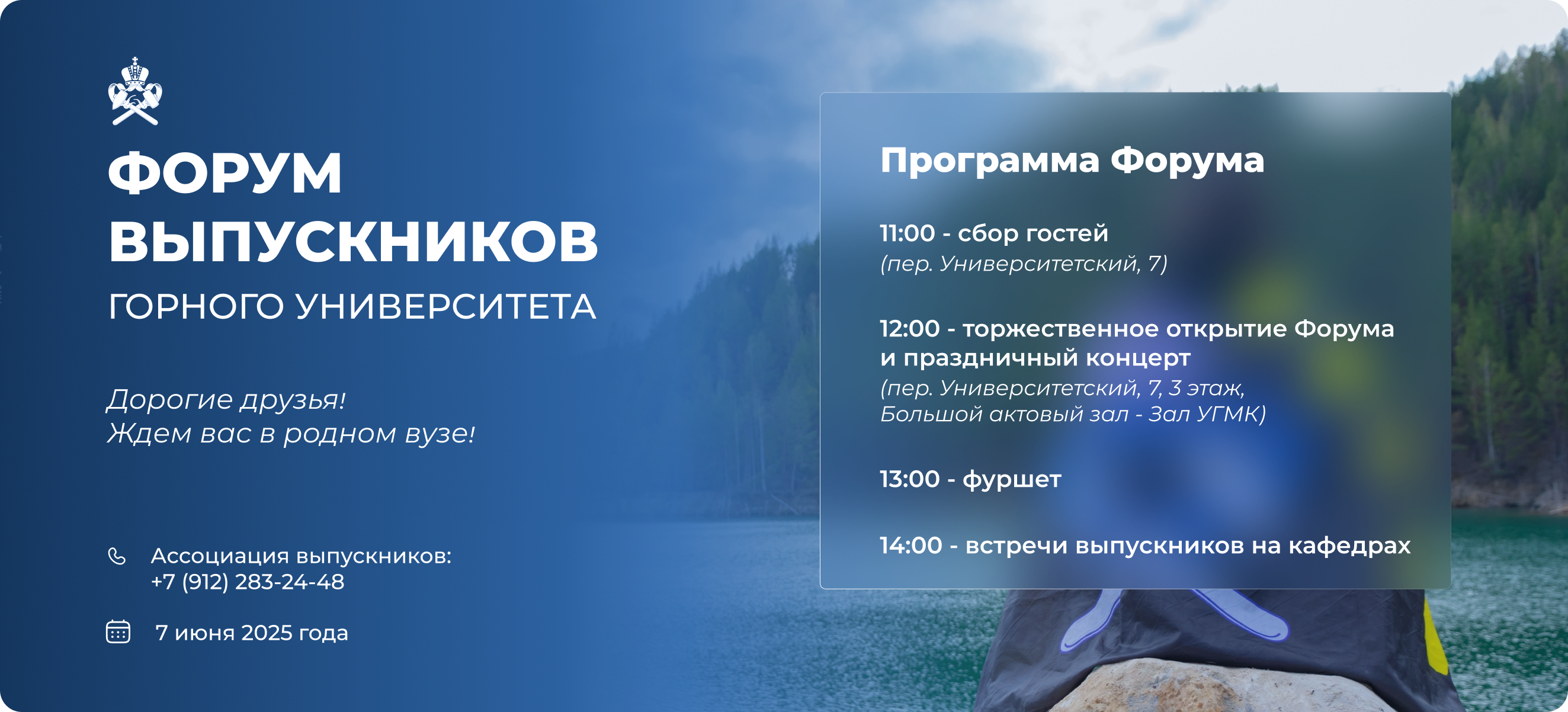 ФОРУМ ВЫПУСКНИКОВ
ГОРНОГО УНИВЕРСИТЕТА

Дорогие друзья!
Ждем вас в родном вузе!

Ассоциация выпускников:
+7 (912) 283-24-48

7 июня 2025 года

Программа Форума

11:00 - сбор гостей
(пер. Университетский, 7)

12:00 - торжественное открытие Форума и праздничный концерт
(пер. Университетский, 7, 3 этаж, Большой актовый зал - Зал УГМК)

13:00 - фуршет

14:00 - встречи выпускников на кафедрах